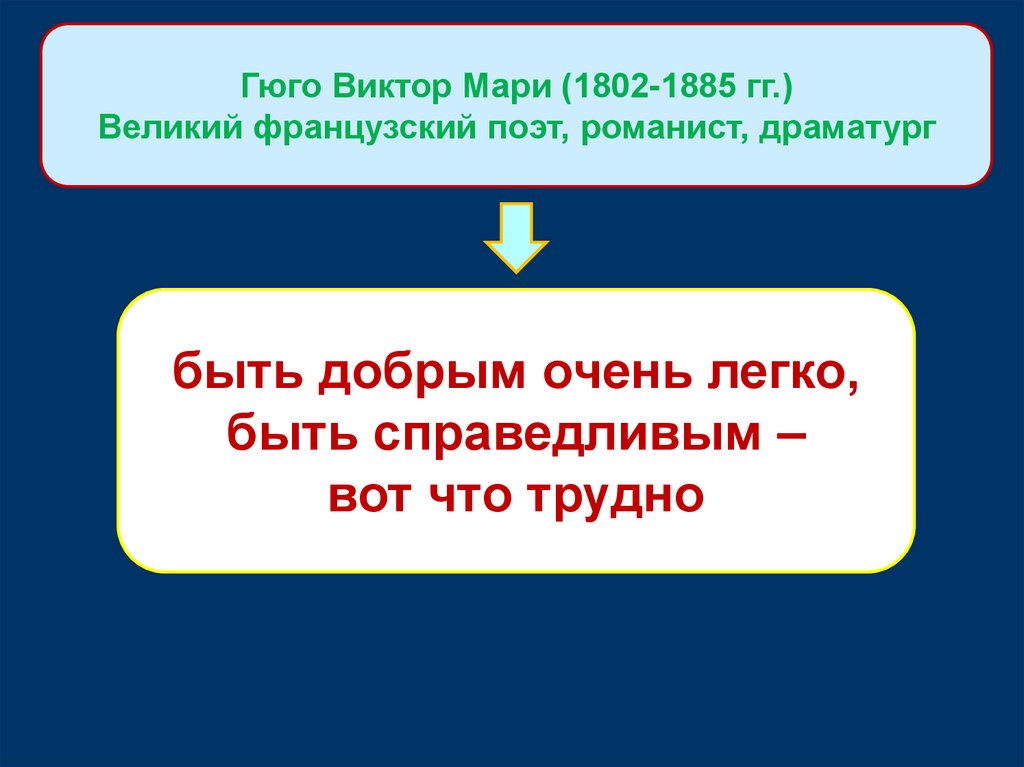 Гюго Виктор Мари (1802-1885 гг.)
Великий французский поэт, романист, драматург

быть добрым очень легко,
быть справедливым –
вот что трудно